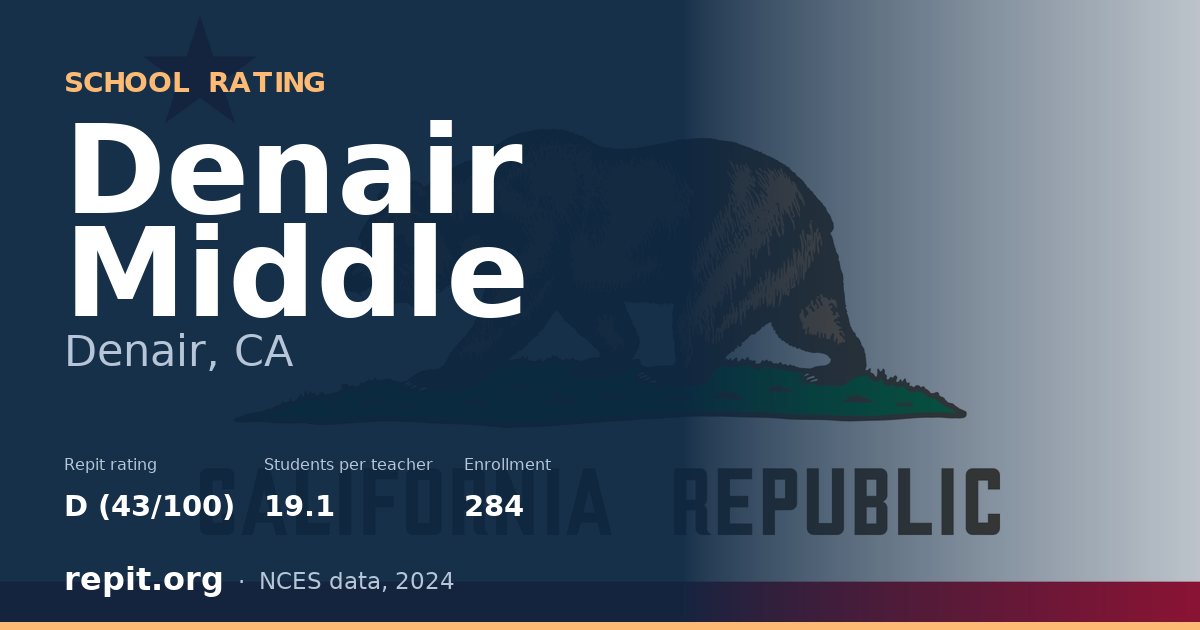 SCHOOL RATING

Denair Middle

Denair, CA

Repit rating
D (43/100)

Students per teacher
19.1

Enrollment
284

repit.org · NCES data, 2024

CALIFORNIA REPUBLIC